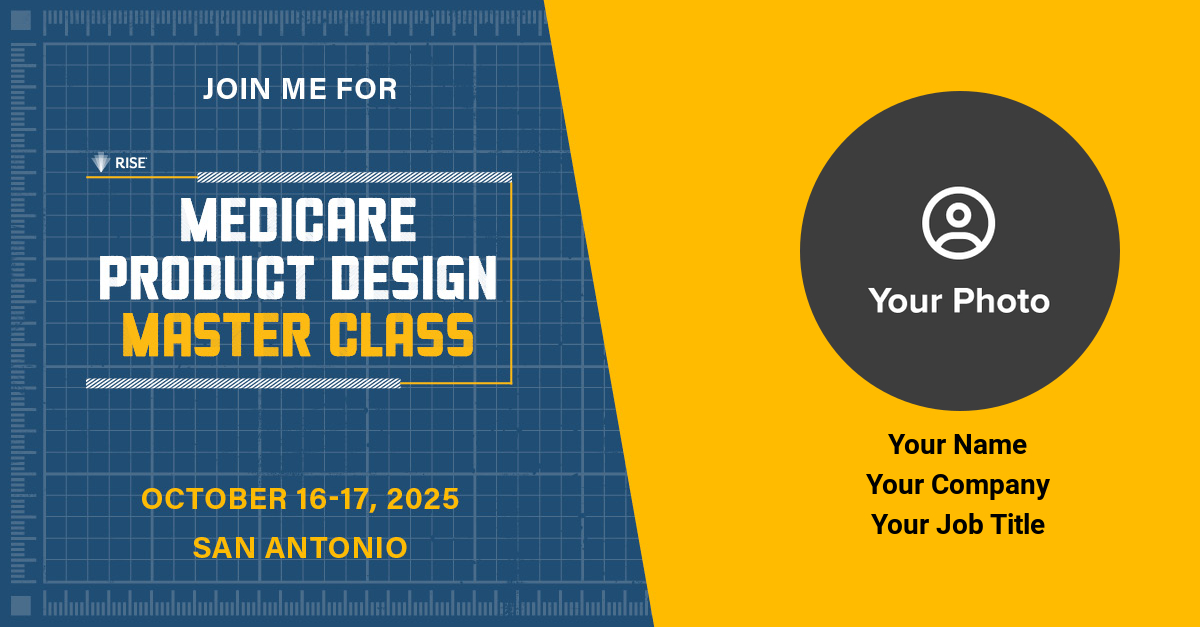 JOIN ME FOR

RISE

MEDICARE PRODUCT DESIGN MASTER CLASS

OCTOBER 16-17, 2025

SAN ANTONIO

Your Photo

Your Name
Your Company
Your Job Title